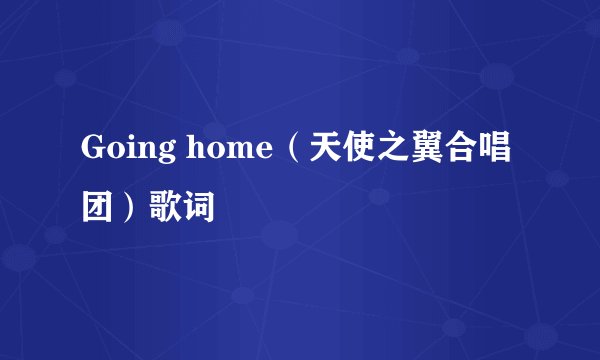 Going home（天使之翼合唱团）歌词